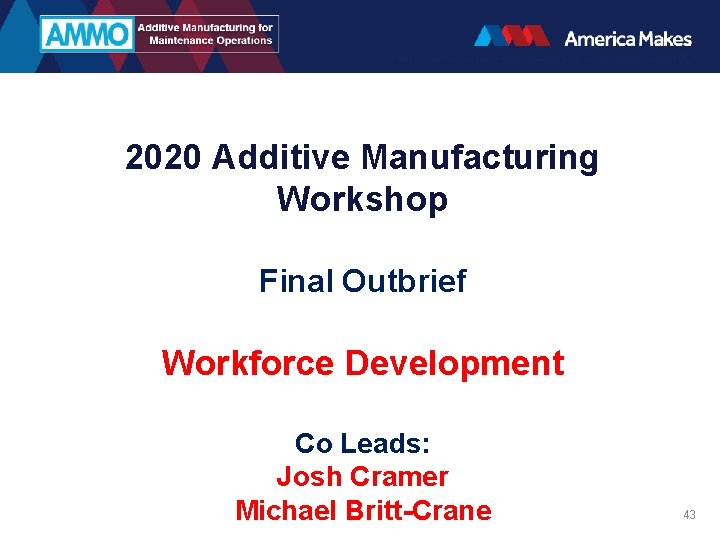 AMMO Additive Manufacturing for Maintenance Operations

America Makes

2020 Additive Manufacturing Workshop

Final Outbrief

Workforce Development

Co Leads:
Josh Cramer
Michael Britt-Crane

43